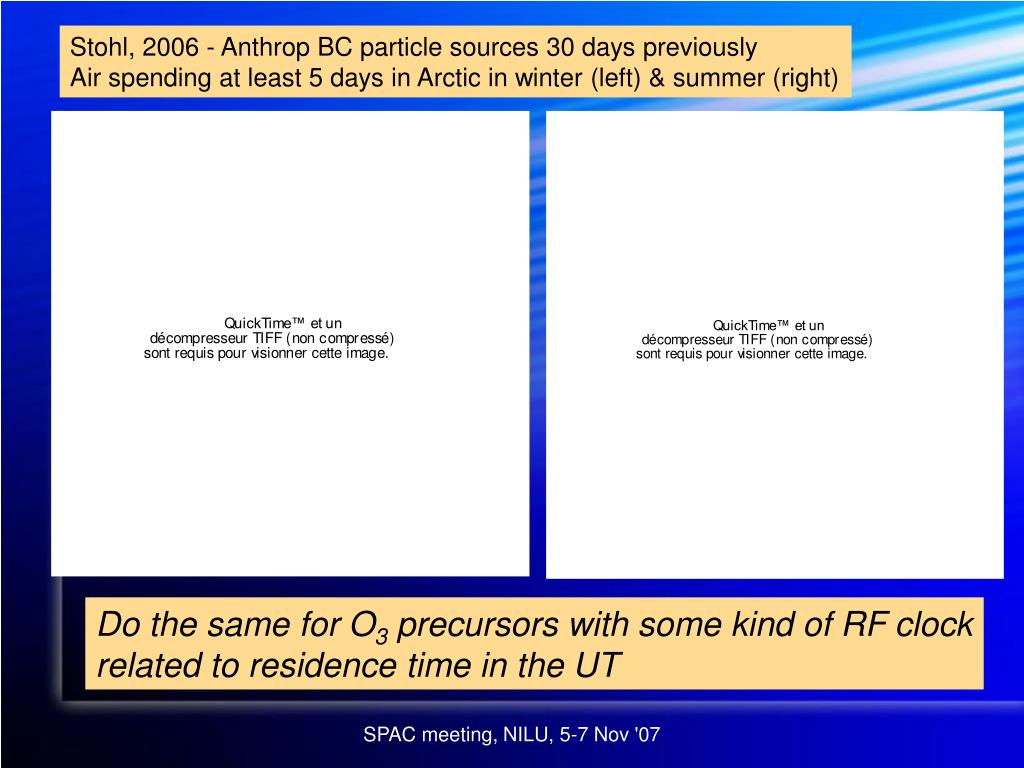 Stohl, 2006 - Anthrop BC particle sources 30 days previously
Air spending at least 5 days in Arctic in winter (left) & summer (right)

QuickTime™ et un
décompresseur TIFF (non compressé)
sont requis pour visionner cette image.

QuickTime™ et un
décompresseur TIFF (non compressé)
sont requis pour visionner cette image.

Do the same for $O_3$ precursors with some kind of RF clock related to residence time in the UT

SPAC meeting, NILU, 5-7 Nov '07